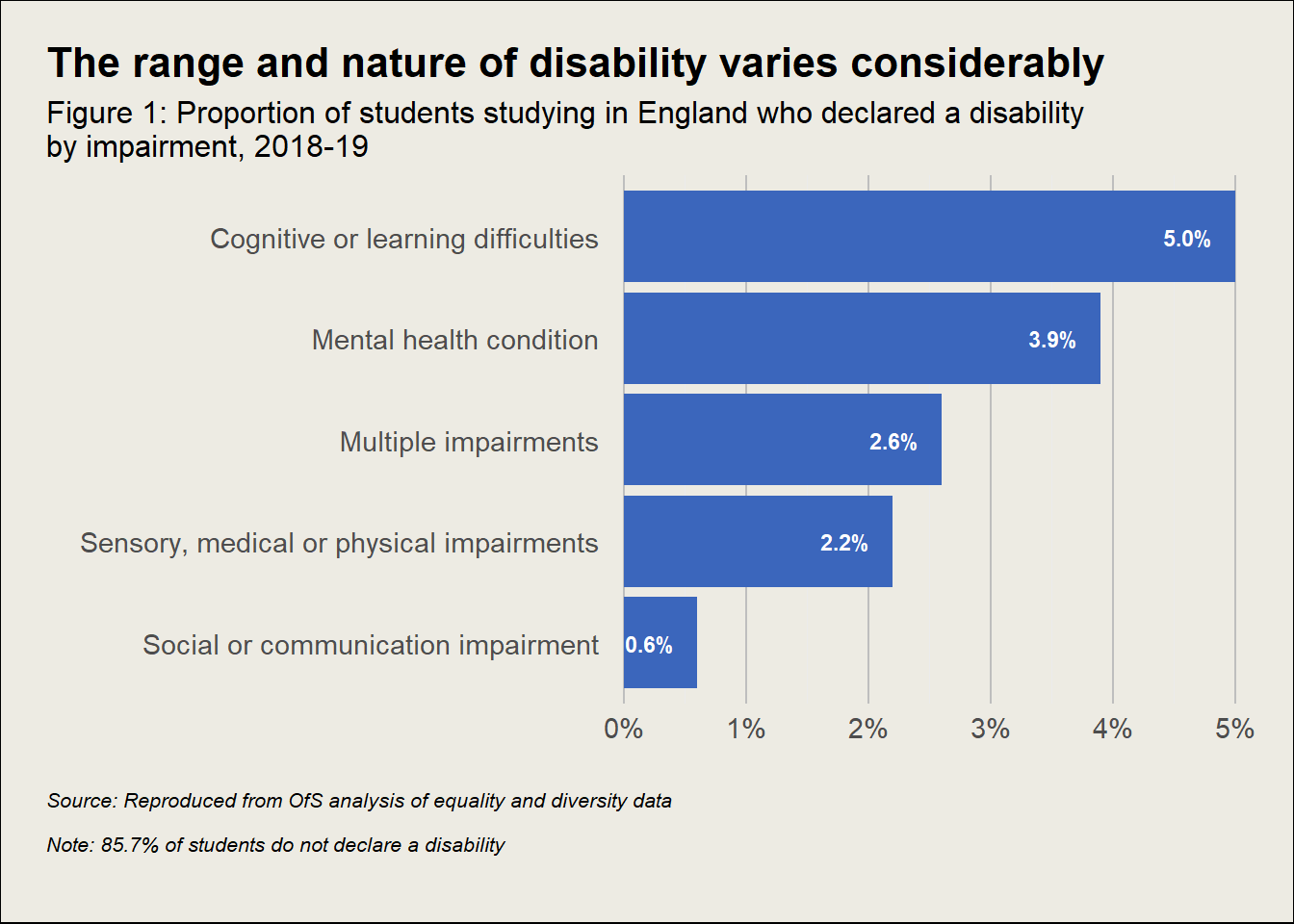 The range and nature of disability varies considerably

Figure 1: Proportion of students studying in England who declared a disability by impairment, 2018-19

Cognitive or learning difficulties 5.0%

Mental health condition 3.9%

Multiple impairments 2.6%

Sensory, medical or physical impairments 2.2%

Social or communication impairment 0.6%

0% 1% 2% 3% 4% 5%

Source: Reproduced from OfS analysis of equality and diversity data

Note: 85.7% of students do not declare a disability